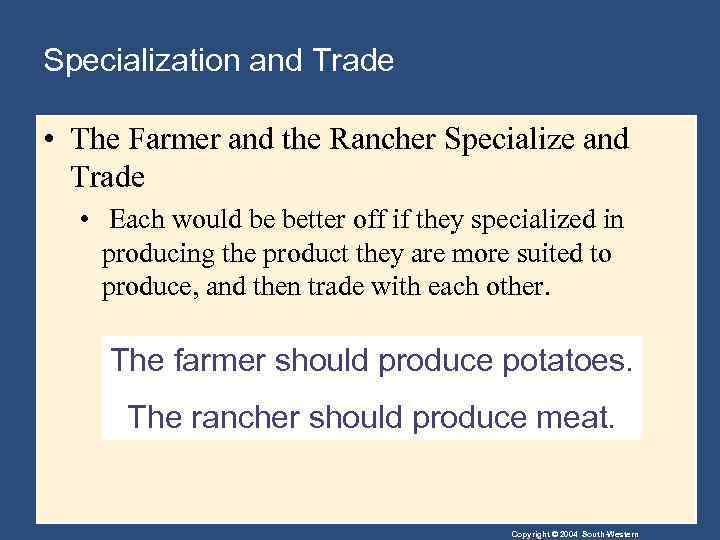 Specialization and Trade

• The Farmer and the Rancher Specialize and Trade

• Each would be better off if they specialized in producing the product they are more suited to produce, and then trade with each other.

The farmer should produce potatoes.

The rancher should produce meat.

Copyright © 2004 South-Western